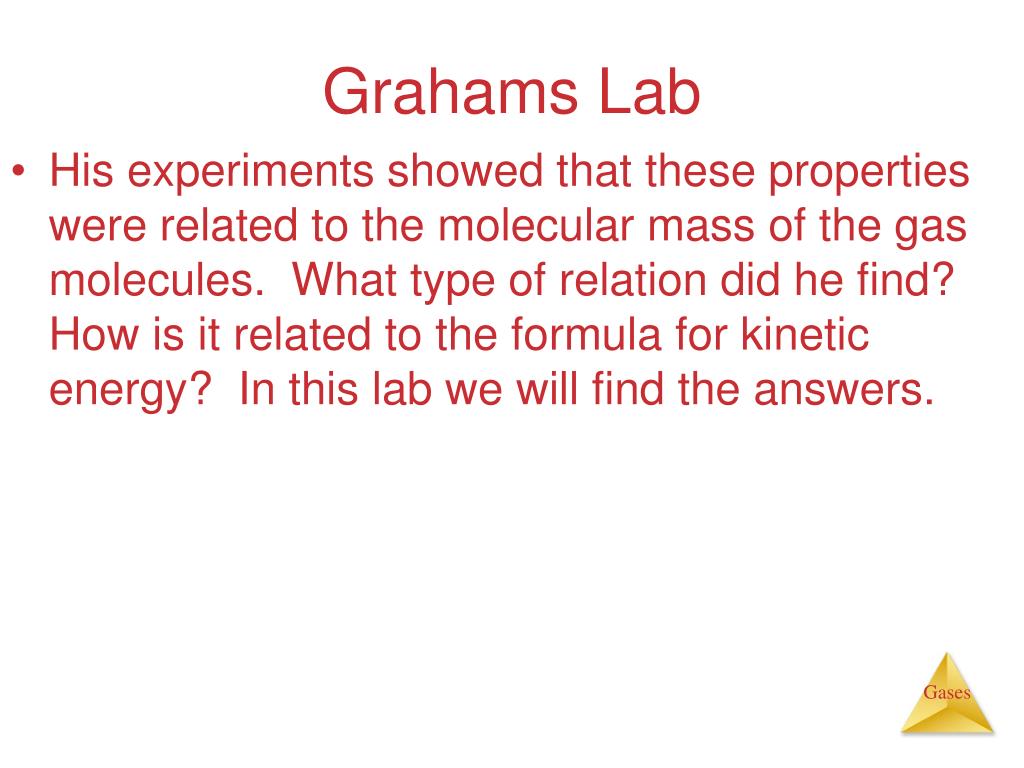 Grahams Lab

• His experiments showed that these properties were related to the molecular mass of the gas molecules.  What type of relation did he find?  How is it related to the formula for kinetic energy?  In this lab we will find the answers.

Gases